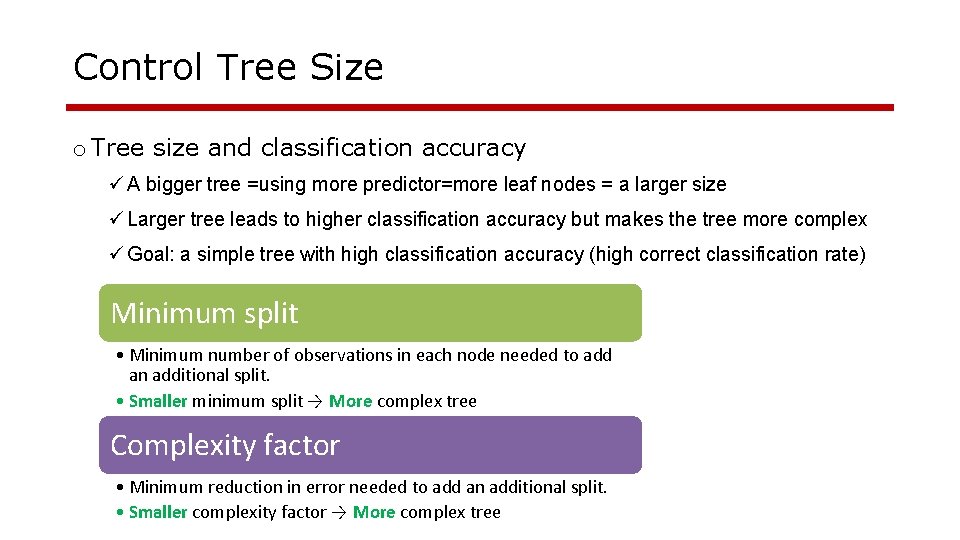 Control Tree Size

o Tree size and classification accuracy

✓ A bigger tree =using more predictor=more leaf nodes = a larger size

✓ Larger tree leads to higher classification accuracy but makes the tree more complex

✓ Goal: a simple tree with high classification accuracy (high correct classification rate)

Minimum split

• Minimum number of observations in each node needed to add an additional split.

• Smaller minimum split → More complex tree

Complexity factor

• Minimum reduction in error needed to add an additional split.

• Smaller complexity factor → More complex tree